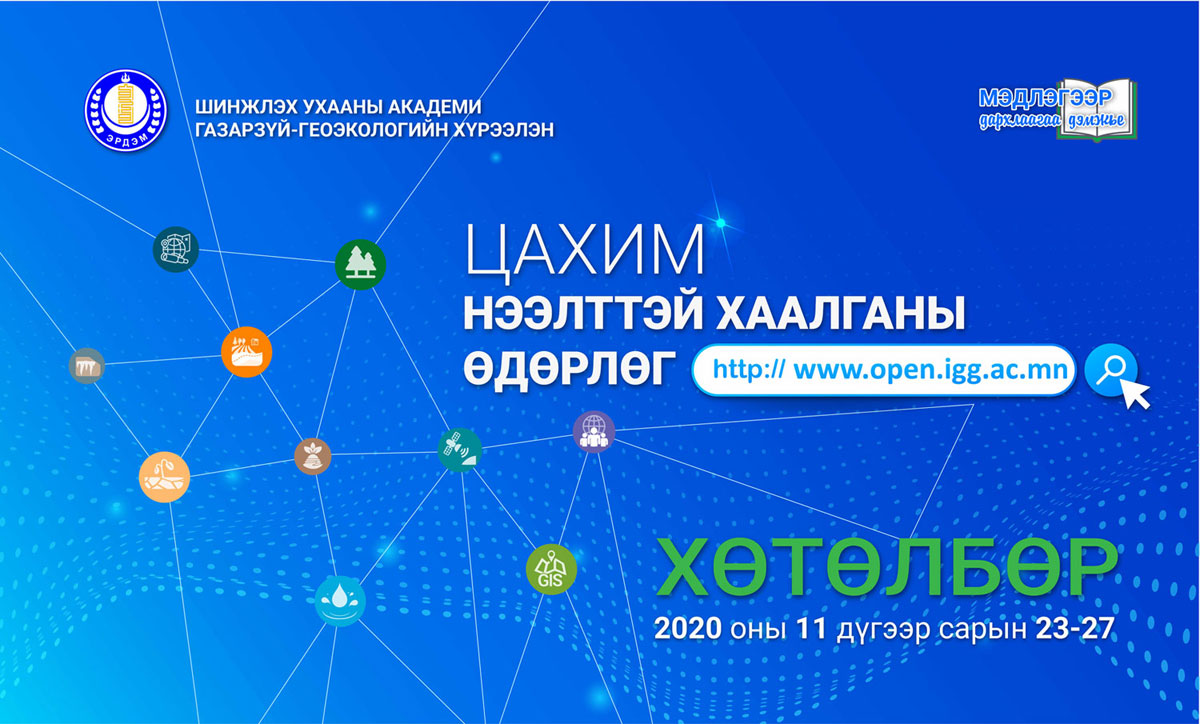 ЭРДЭМ

ШИНЖЛЭХ УХААНЫ АКАДЕМИ
ГАЗАРЗҮЙ-ГЕОЭКОЛОГИЙН ХҮРЭЭЛЭН

МЭДЛЭГЭЭР
дархлаагаа дэмжье

ЦАХИМ
НЭЭЛТТЭЙ ХААЛГАНЫ
ӨДӨРЛӨГ

http:// www.open.igg.ac.mn

GIS

ХӨТӨЛБӨР
2020 оны 11 дүгээр сарын 23-27